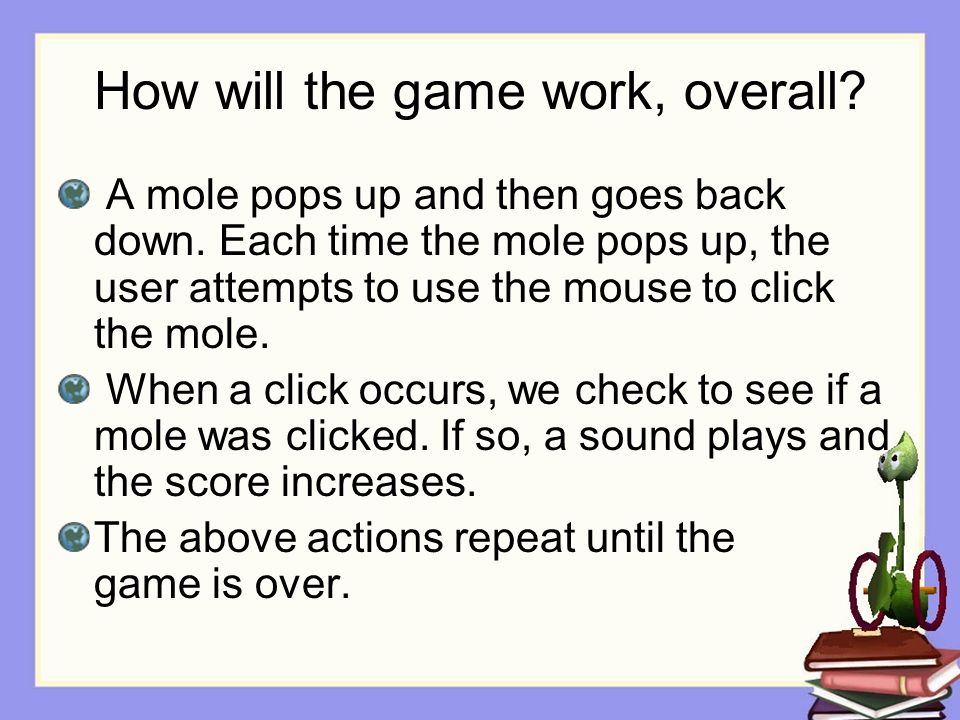 How will the game work, overall?

A mole pops up and then goes back down. Each time the mole pops up, the user attempts to use the mouse to click the mole.

When a click occurs, we check to see if a mole was clicked. If so, a sound plays and the score increases.

The above actions repeat until the game is over.